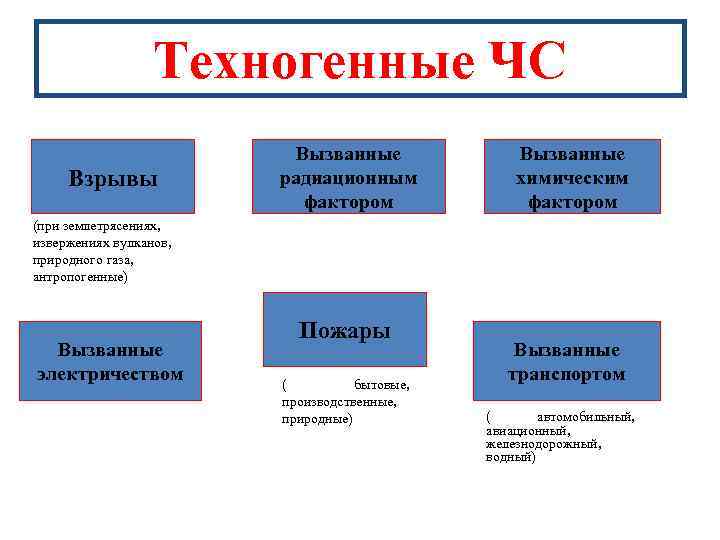 Техногенные ЧС

Взрывы

(при землетрясениях, извержениях вулканов, природного газа, антропогенные)

Вызванные радиационным фактором

Вызванные химическим фактором

Вызванные электричеством

Пожары

( бытовые, производственные, природные)

Вызванные транспортом

( автомобильный, авиационный, железнодорожный, водный)